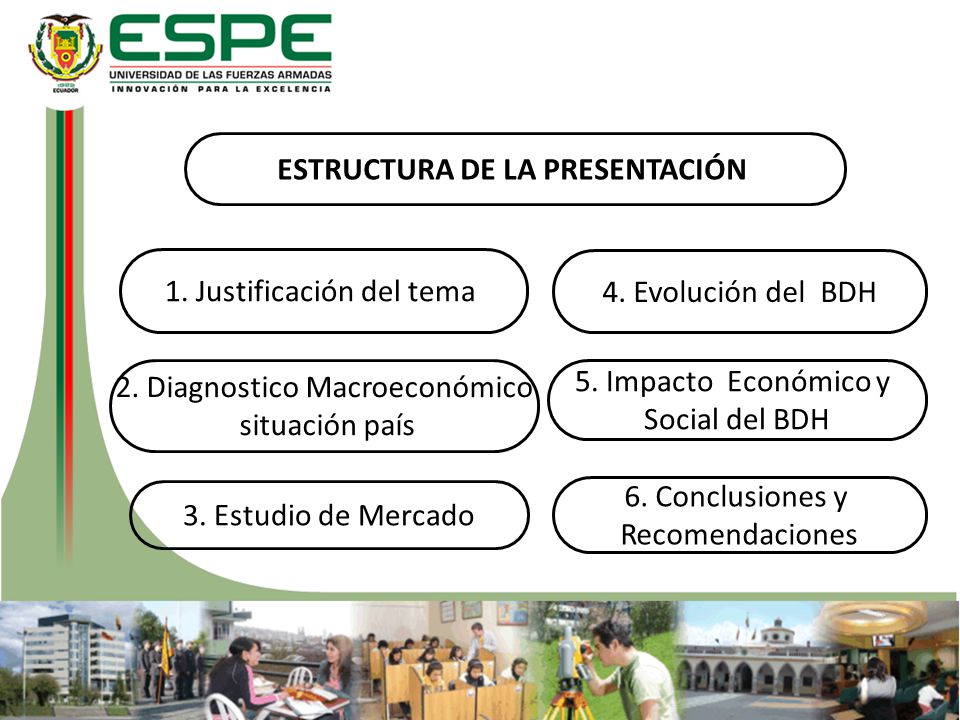 ECUADOR

ESPE
UNIVERSIDAD DE LAS FUERZAS ARMADAS
INNOVACIÓN PARA LA EXCELENCIA

ESTRUCTURA DE LA PRESENTACIÓN

1. Justificación del tema

2. Diagnostico Macroeconómico situación país

3. Estudio de Mercado

4. Evolución del BDH

5. Impacto Económico y Social del BDH

6. Conclusiones y Recomendaciones